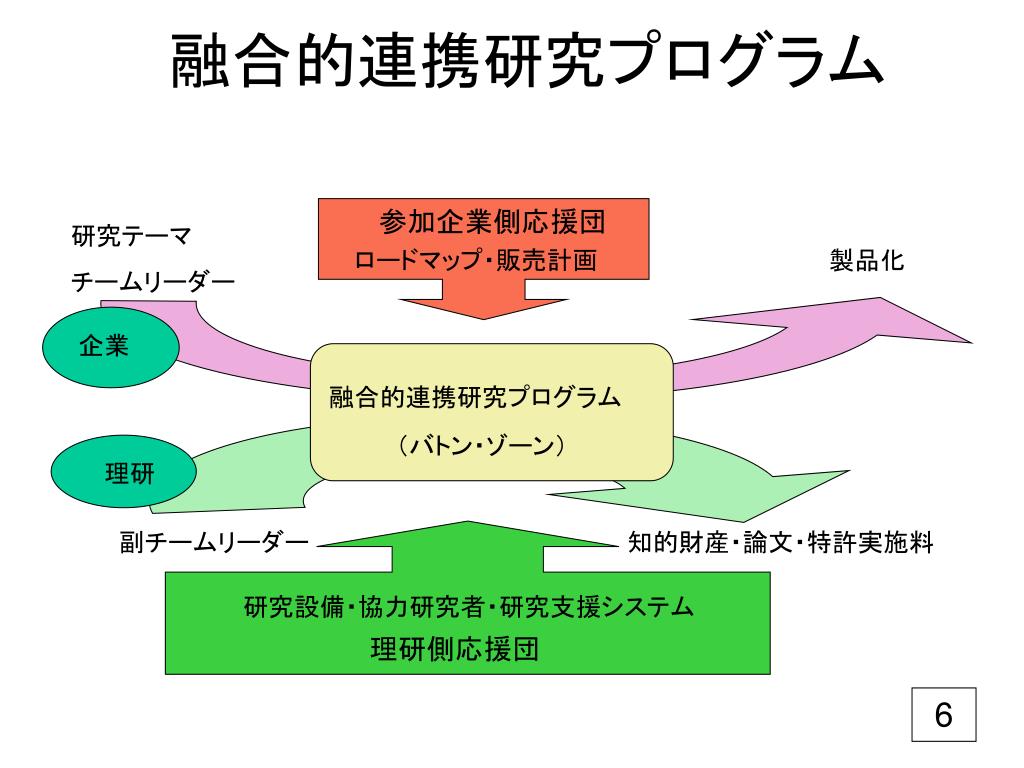 融合的連携研究プログラム

研究テーマ

チームリーダー

参加企業側応援団
ロードマップ・販売計画

製品化

企業

融合的連携研究プログラム

（バトン・ゾーン）

理研

副チームリーダー

知的財産・論文・特許実施料

研究設備・協力研究者・研究支援システム
理研側応援団

6